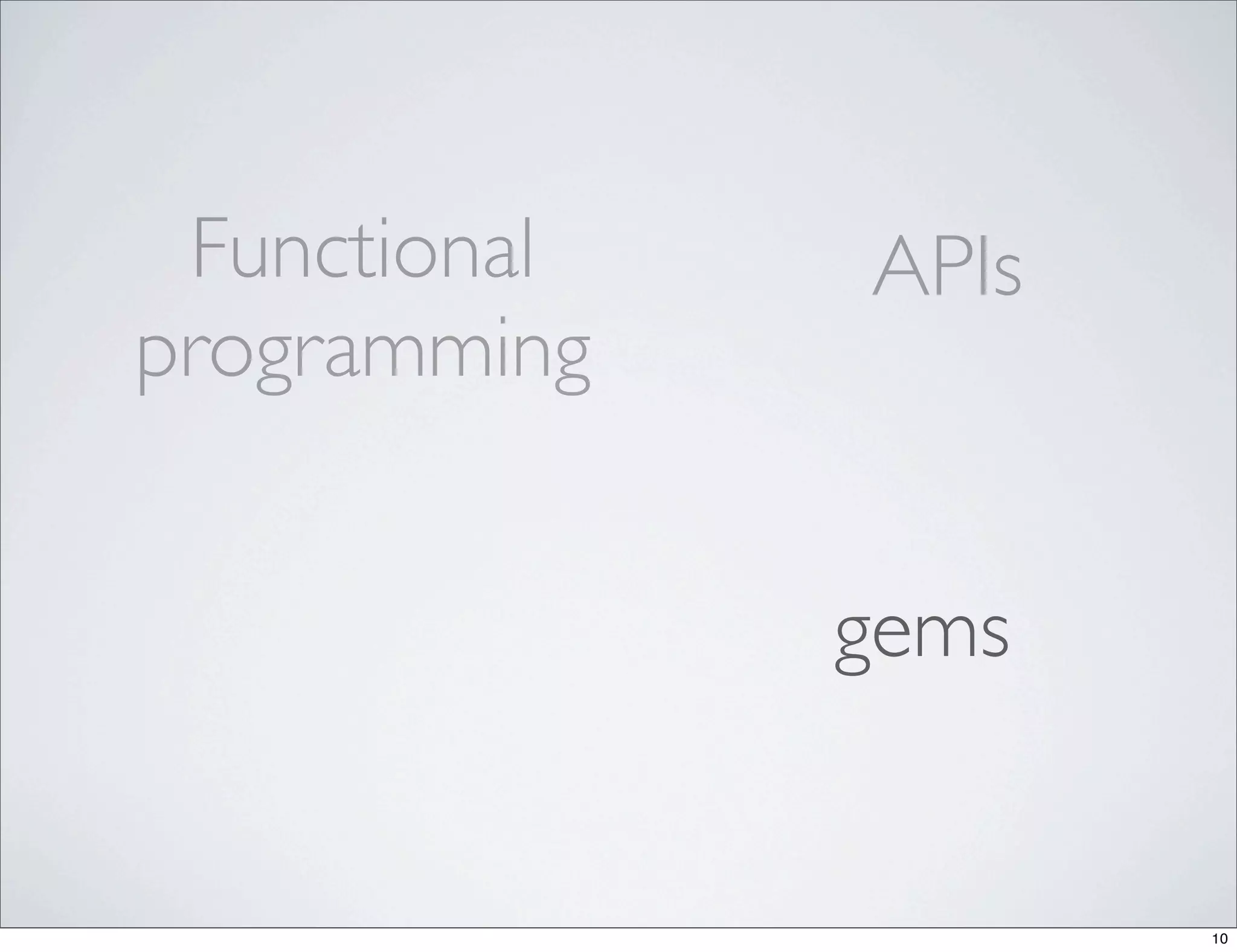 Functional programming

APIs

gems

10